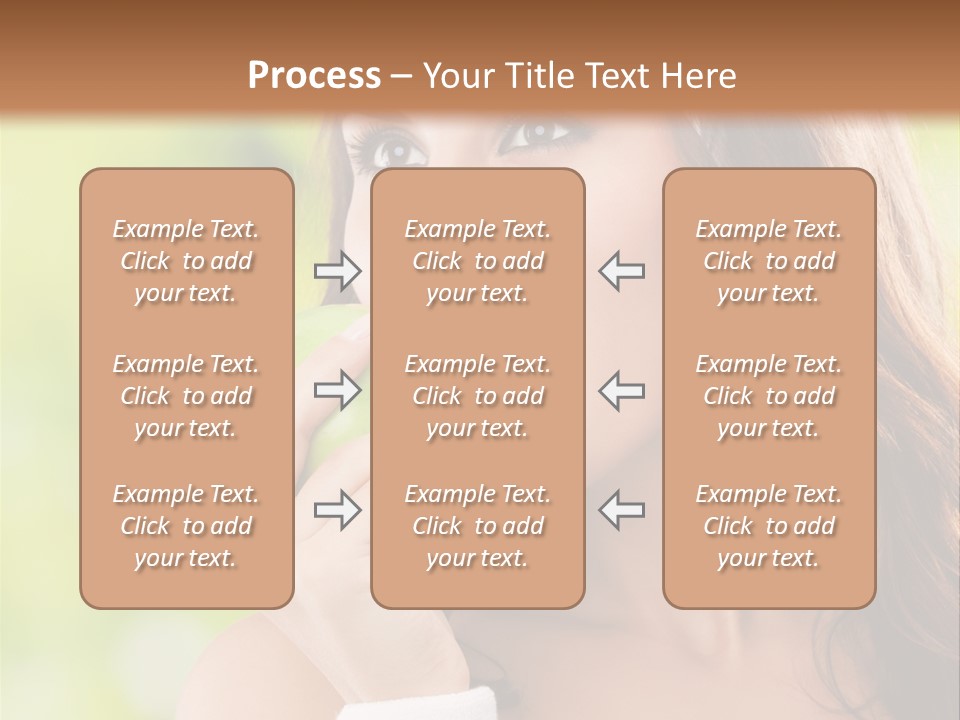 Process – Your Title Text Here

Example Text. Click to add your text.

Example Text. Click to add your text.

Example Text. Click to add your text.

Example Text. Click to add your text.

Example Text. Click to add your text.

Example Text. Click to add your text.

Example Text. Click to add your text.

Example Text. Click to add your text.

Example Text. Click to add your text.